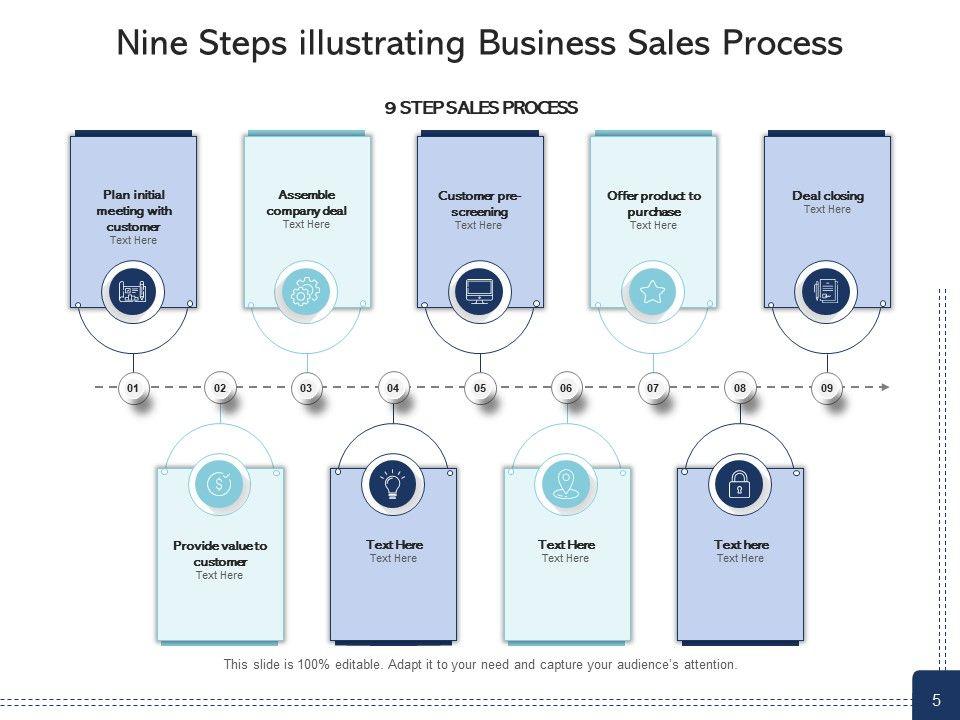 Nine Steps illustrating Business Sales Process

9 STEP SALES PROCESS

Plan initial meeting with customer
Text Here

Assemble company deal
Text Here

Customer pre-screening
Text Here

Offer product to purchase
Text Here

Deal closing
Text Here

01 02 03 04 05 06 07 08 09

Provide value to customer
Text Here

Text Here
Text Here

Text Here
Text Here

Text here
Text Here

This slide is 100% editable. Adapt it to your need and capture your audience's attention.

5